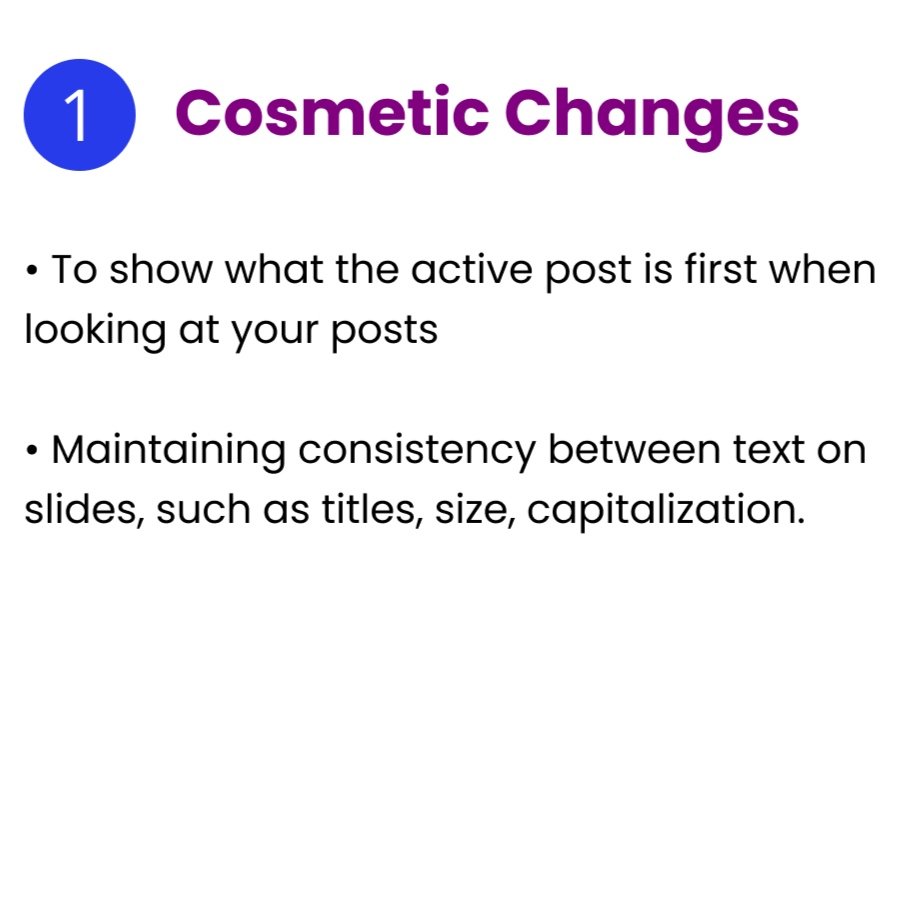 1 Cosmetic Changes

• To show what the active post is first when looking at your posts

• Maintaining consistency between text on slides, such as titles, size, capitalization.